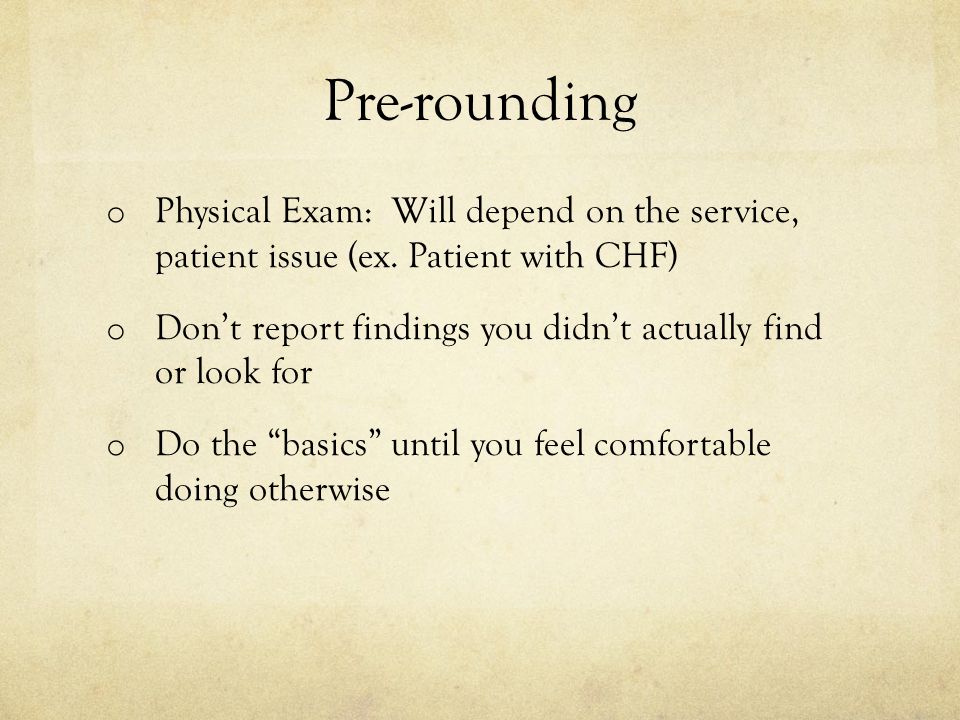 Pre-rounding

o Physical Exam: Will depend on the service, patient issue (ex. Patient with CHF)

o Don’t report findings you didn’t actually find or look for

o Do the “basics” until you feel comfortable doing otherwise